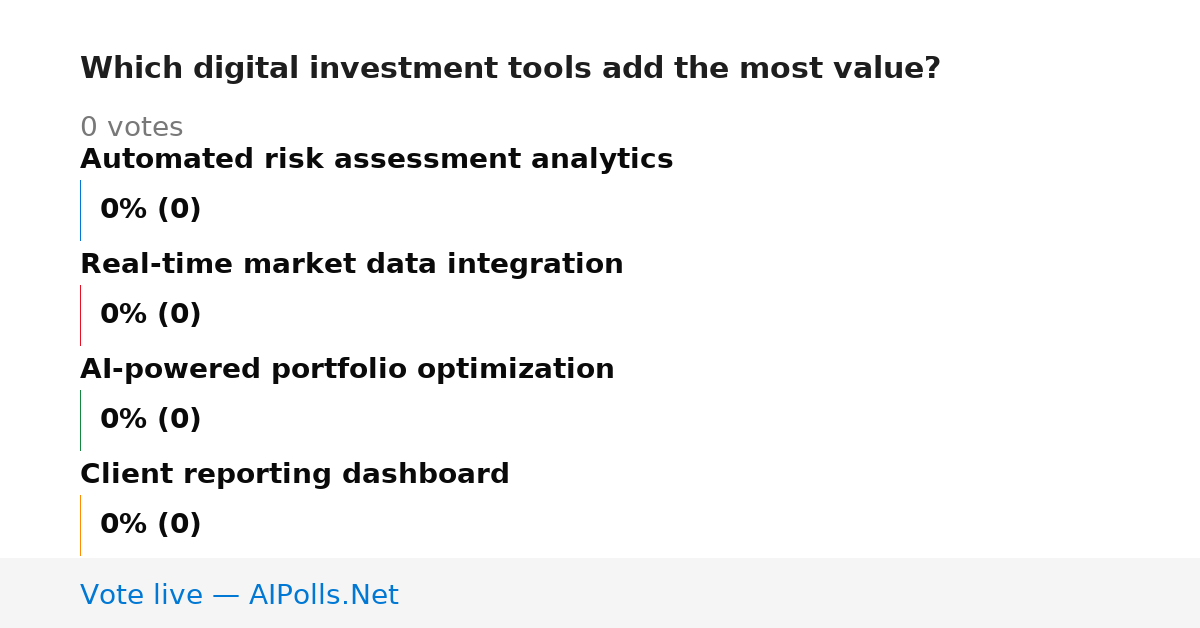 Which digital investment tools add the most value?

0 votes

Automated risk assessment analytics

0% (0)

Real-time market data integration

0% (0)

AI-powered portfolio optimization

0% (0)

Client reporting dashboard

0% (0)

Vote live — AIPolls.Net